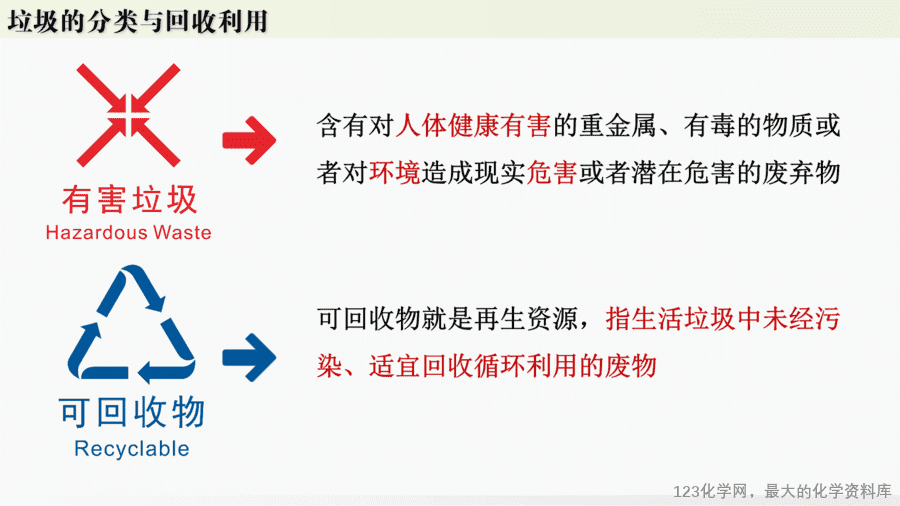 垃圾的分类与回收利用

有害垃圾
Hazardous Waste

含有对人体健康有害的重金属、有毒的物质或者对环境造成现实危害或者潜在危害的废弃物

可回收物
Recyclable

可回收物就是再生资源，指生活垃圾中未经污染、适宜回收循环利用的废物

123化学网，最大的化学资料库